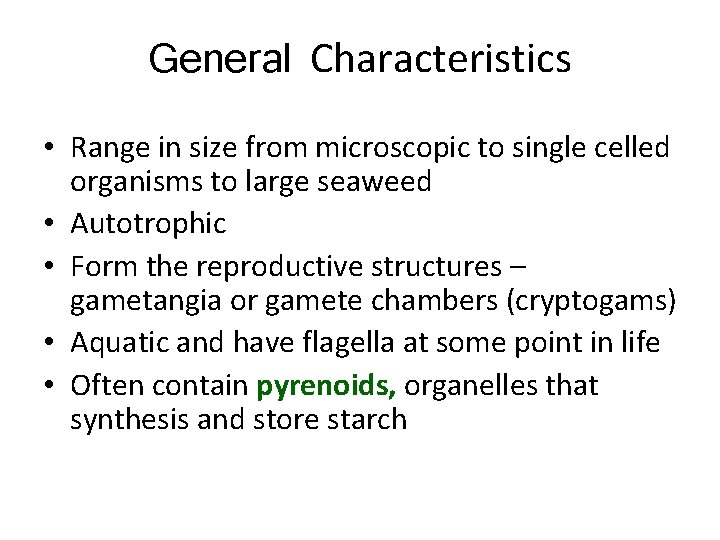 General Characteristics

• Range in size from microscopic to single celled organisms to large seaweed
• Autotrophic
• Form the reproductive structures – gametangia or gamete chambers (cryptogams)
• Aquatic and have flagella at some point in life
• Often contain pyrenoids, organelles that synthesis and store starch